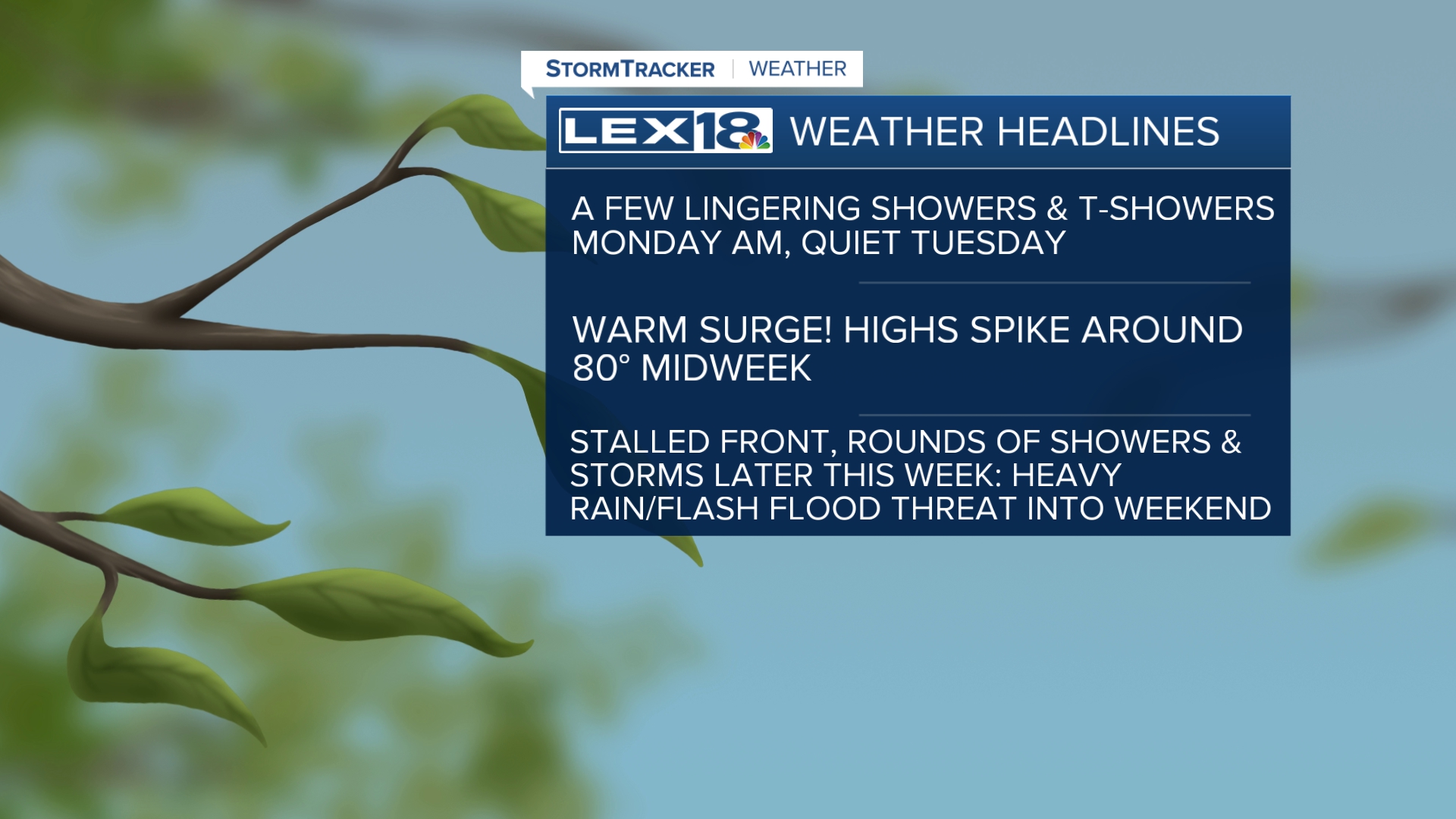 STORMTRACKER | WEATHER

LEX18 WEATHER HEADLINES

A FEW LINGERING SHOWERS & T-SHOWERS MONDAY AM, QUIET TUESDAY

WARM SURGE! HIGHS SPIKE AROUND 80° MIDWEEK

STALLED FRONT, ROUNDS OF SHOWERS & STORMS LATER THIS WEEK: HEAVY RAIN/FLASH FLOOD THREAT INTO WEEKEND